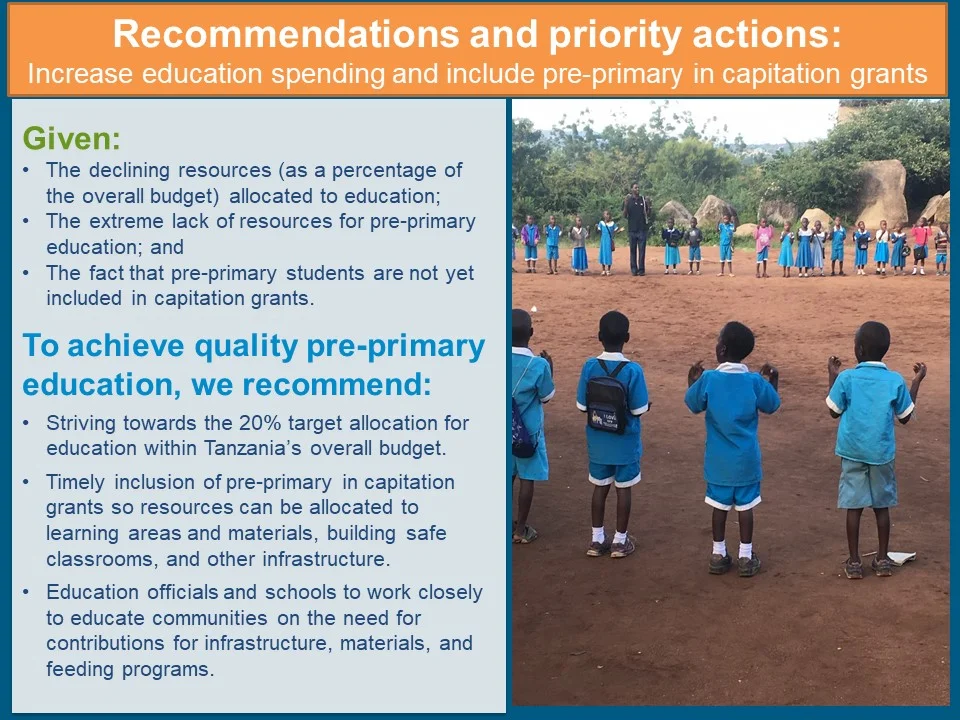 Recommendations and priority actions:
Increase education spending and include pre-primary in capitation grants

Given:
• The declining resources (as a percentage of the overall budget) allocated to education;
• The extreme lack of resources for pre-primary education; and
• The fact that pre-primary students are not yet included in capitation grants.

To achieve quality pre-primary education, we recommend:
• Striving towards the 20% target allocation for education within Tanzania's overall budget.
• Timely inclusion of pre-primary in capitation grants so resources can be allocated to learning areas and materials, building safe classrooms, and other infrastructure.
• Education officials and schools to work closely to educate communities on the need for contributions for infrastructure, materials, and feeding programs.